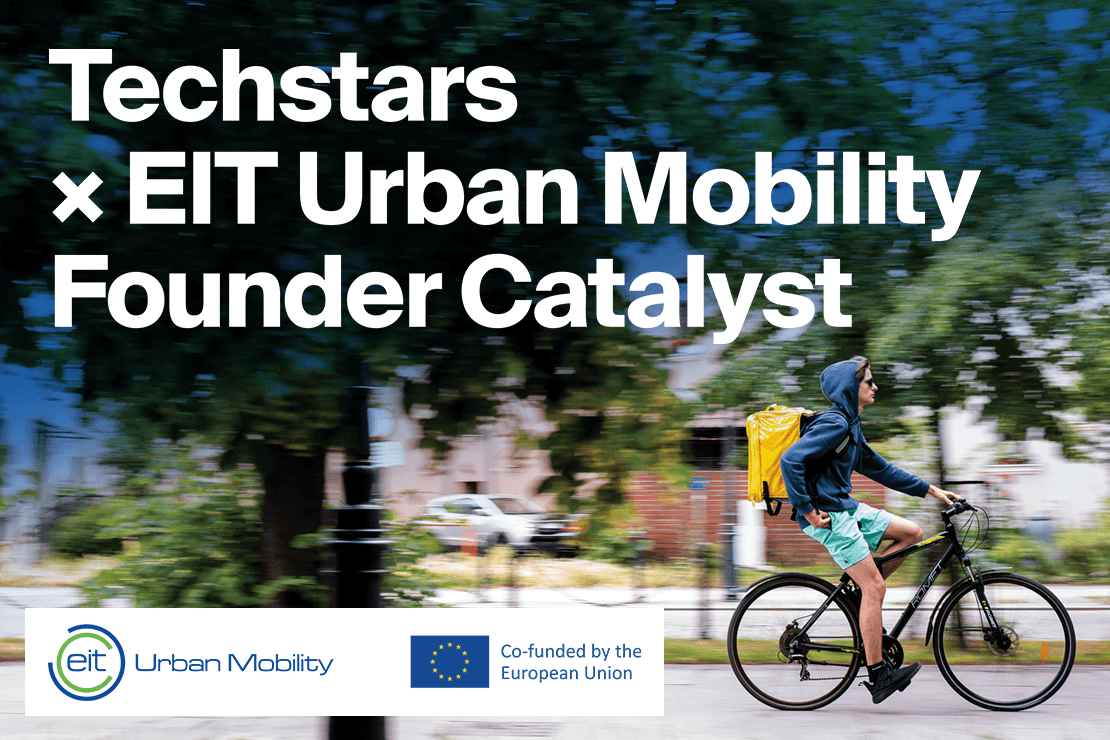 Techstars
× EIT Urban Mobility
Founder Catalyst

eit Urban Mobility

Co-funded by the European Union